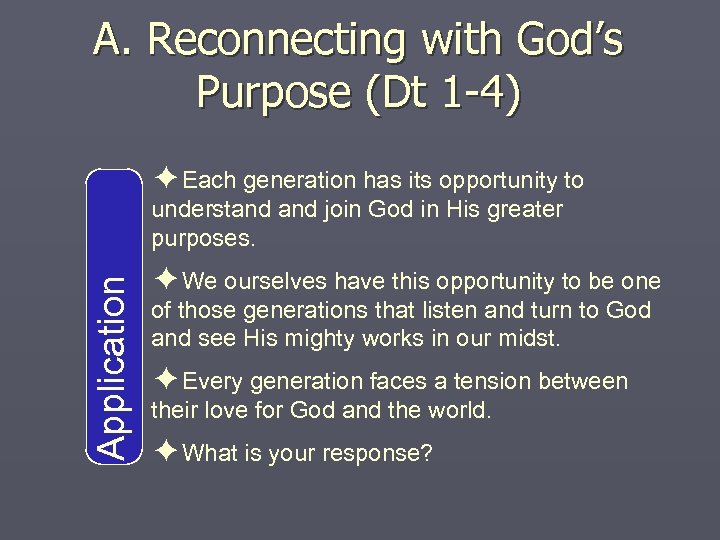 A. Reconnecting with God's Purpose (Dt 1-4)

Application

✦Each generation has its opportunity to understand and join God in His greater purposes.

✦We ourselves have this opportunity to be one of those generations that listen and turn to God and see His mighty works in our midst.

✦Every generation faces a tension between their love for God and the world.

✦What is your response?